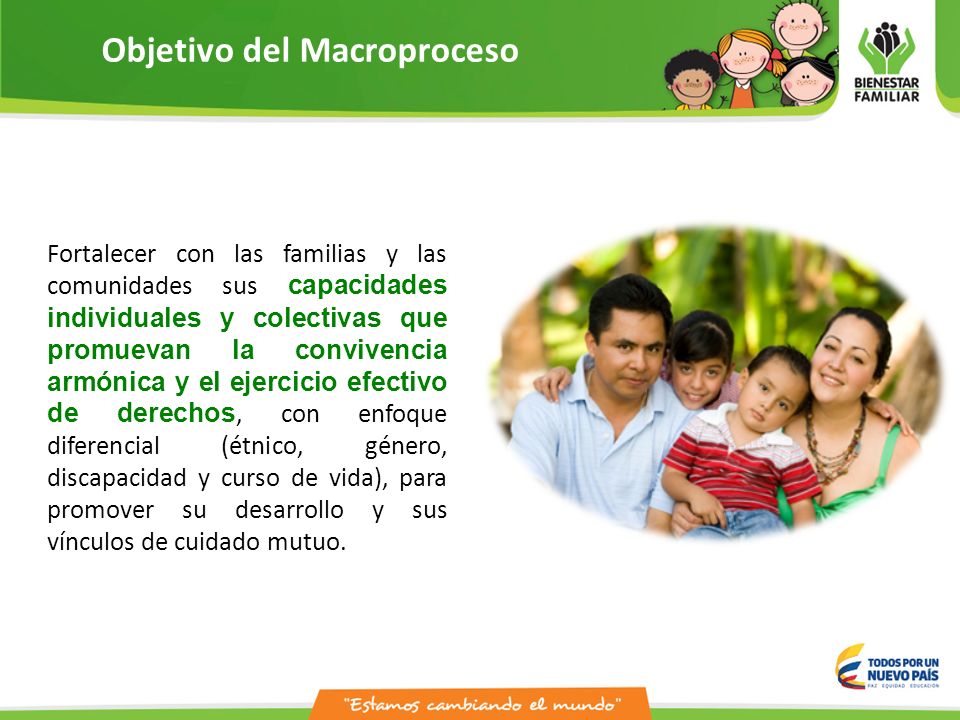 Objetivo del Macroproceso

BIENESTAR FAMILIAR

Fortalecer con las familias y las comunidades sus capacidades individuales y colectivas que promuevan la convivencia armónica y el ejercicio efectivo de derechos, con enfoque diferencial (étnico, género, discapacidad y curso de vida), para promover su desarrollo y sus vínculos de cuidado mutuo.

TODOS POR UN NUEVO PAÍS
PAZ EQUIDAD EDUCACIÓN

"Estamos cambiando el mundo"